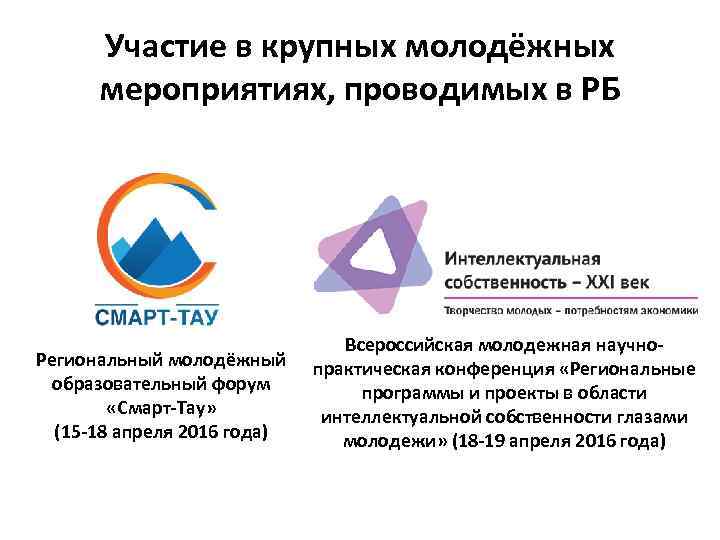 Участие в крупных молодёжных мероприятиях, проводимых в РБ

СМАРТ-ТАУ

Региональный молодёжный образовательный форум «Смарт-Тау» (15-18 апреля 2016 года)

Интеллектуальная собственность – XXI век

Творчество молодых – потребностям экономики

Всероссийская молодежная научно-практическая конференция «Региональные программы и проекты в области интеллектуальной собственности глазами молодежи» (18-19 апреля 2016 года)